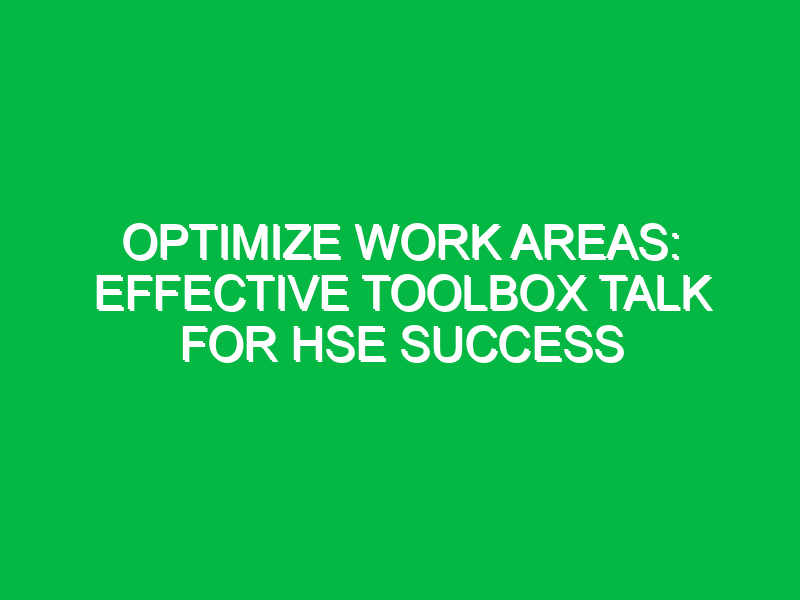 OPTIMIZE WORK AREAS: EFFECTIVE TOOLBOX TALK FOR HSE SUCCESS